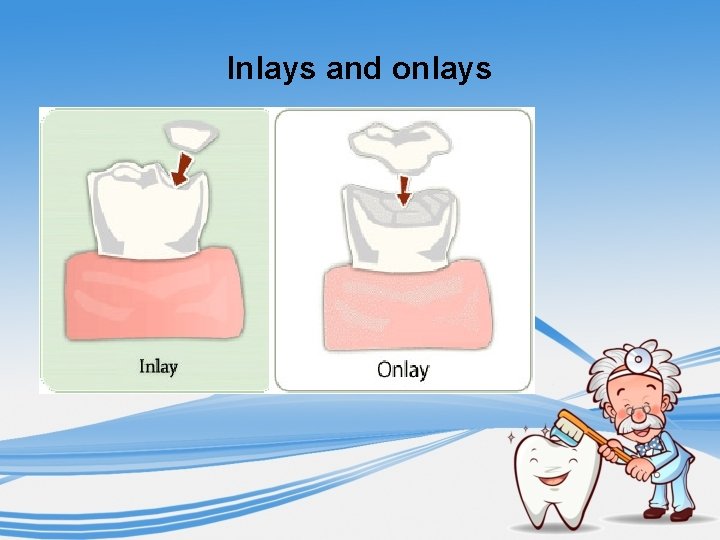 Inlays and onlays

Inlay

Onlay